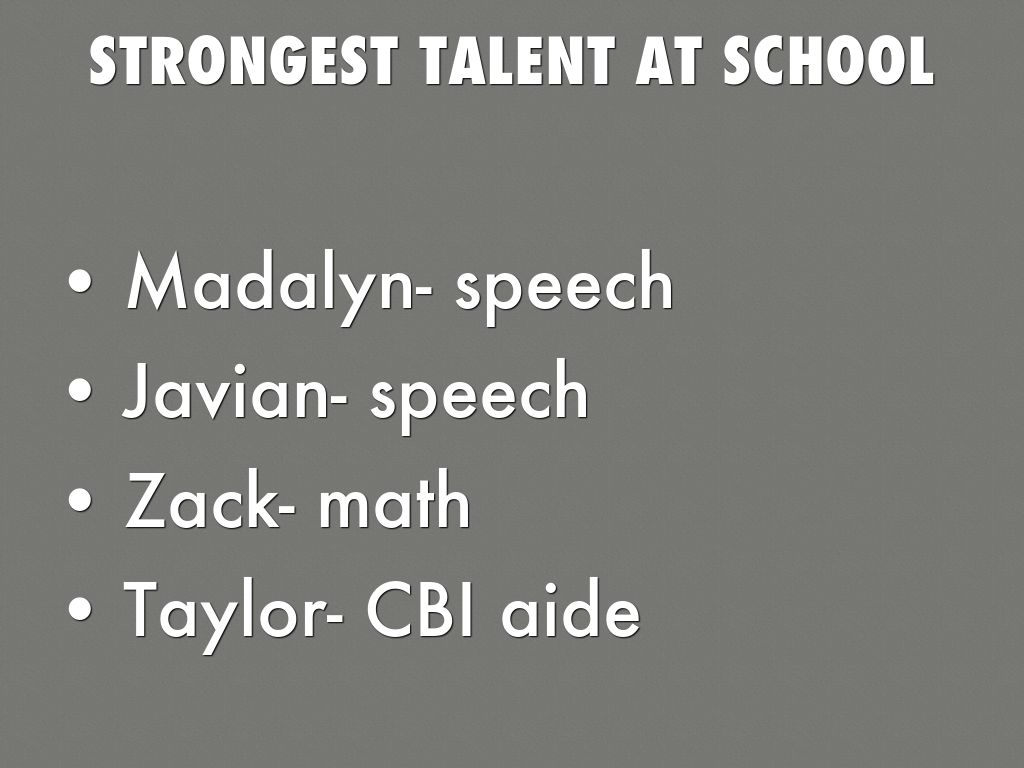 STRONGEST TALENT AT SCHOOL

• Madalyn- speech
• Javian- speech
• Zack- math
• Taylor- CBI aide